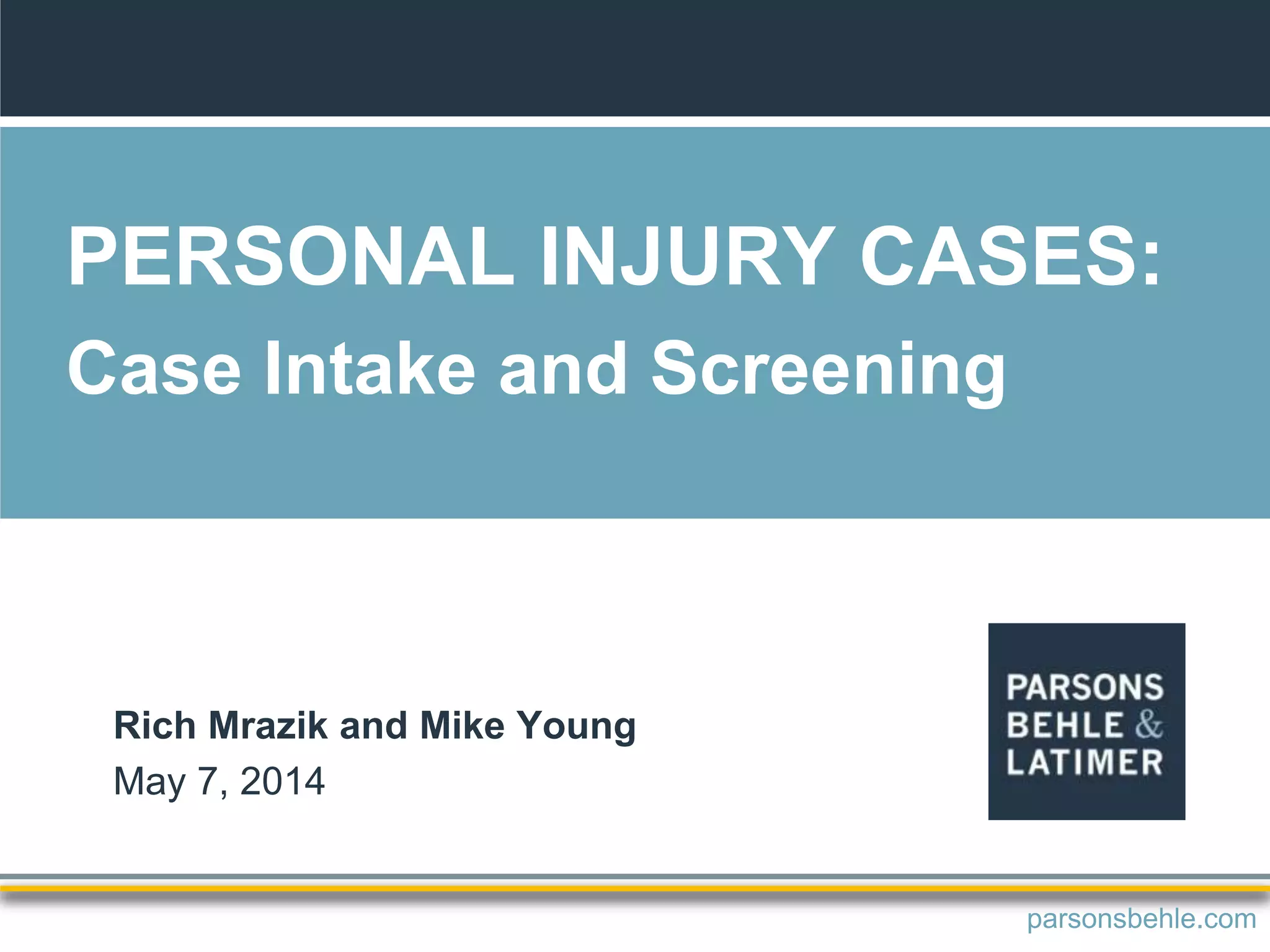 PERSONAL INJURY CASES:
Case Intake and Screening

Rich Mrazik and Mike Young
May 7, 2014

PARSONS
BEHLE &
LATIMER

parsonsbehle.com